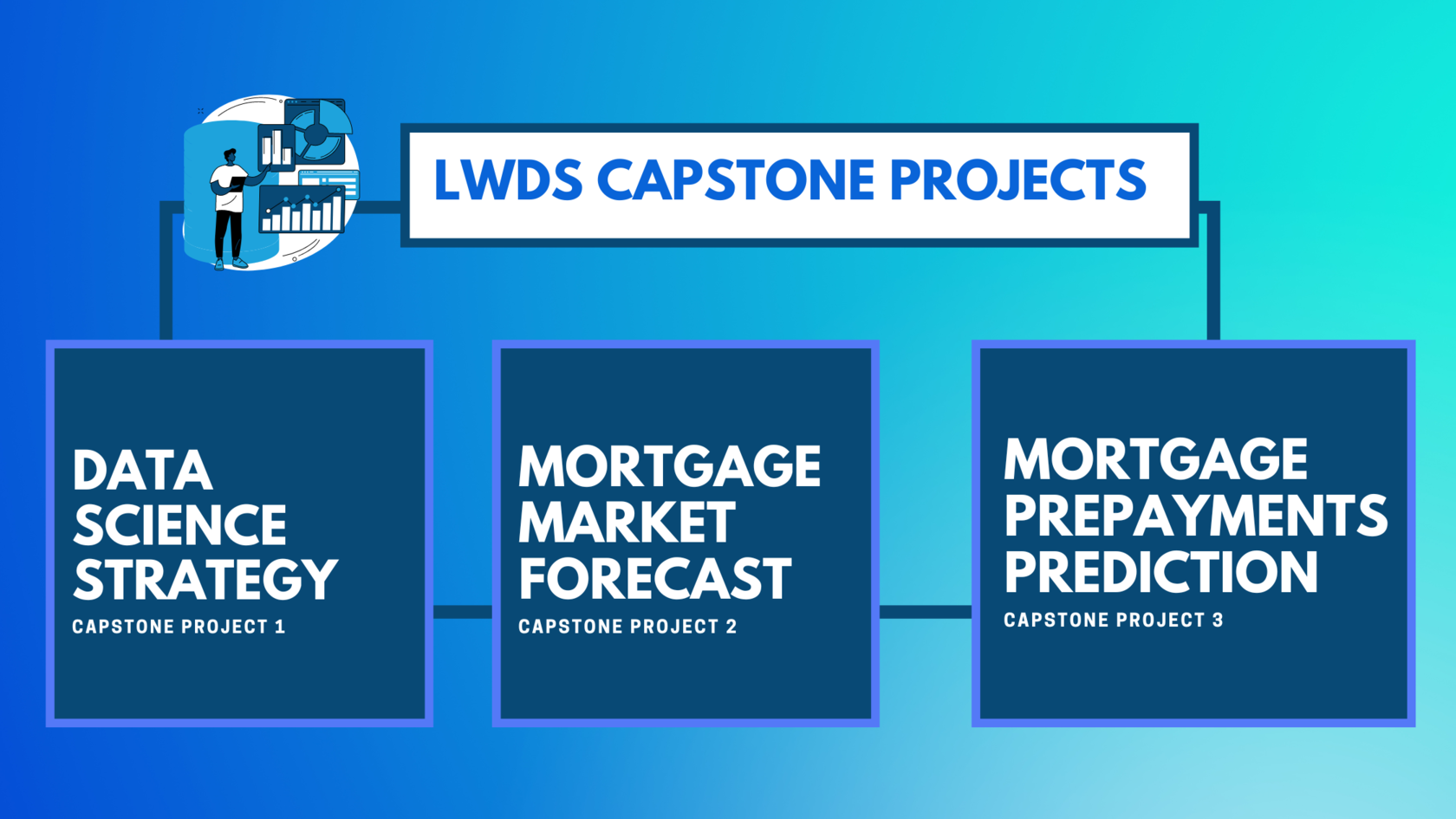 LWDS CAPSTONE PROJECTS

DATA SCIENCE STRATEGY
CAPSTONE PROJECT 1

MORTGAGE MARKET FORECAST
CAPSTONE PROJECT 2

MORTGAGE PREPAYMENTS PREDICTION
CAPSTONE PROJECT 3